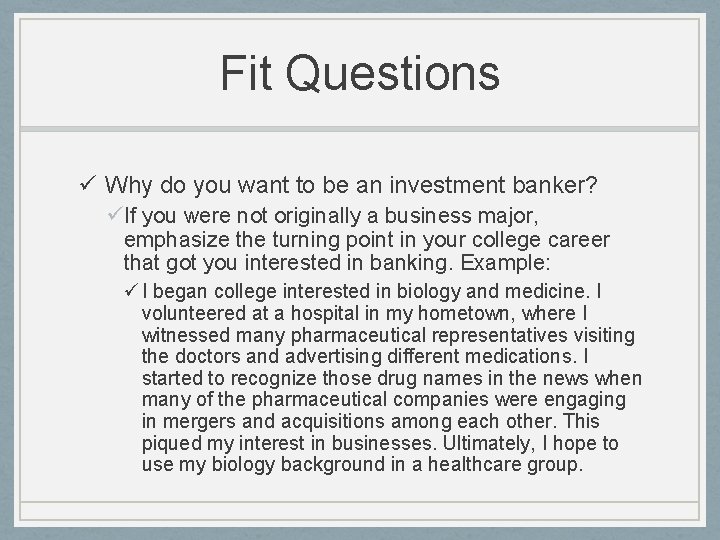 Fit Questions

✓ Why do you want to be an investment banker?

✓ If you were not originally a business major, emphasize the turning point in your college career that got you interested in banking. Example:

✓ I began college interested in biology and medicine. I volunteered at a hospital in my hometown, where I witnessed many pharmaceutical representatives visiting the doctors and advertising different medications. I started to recognize those drug names in the news when many of the pharmaceutical companies were engaging in mergers and acquisitions among each other. This piqued my interest in businesses. Ultimately, I hope to use my biology background in a healthcare group.